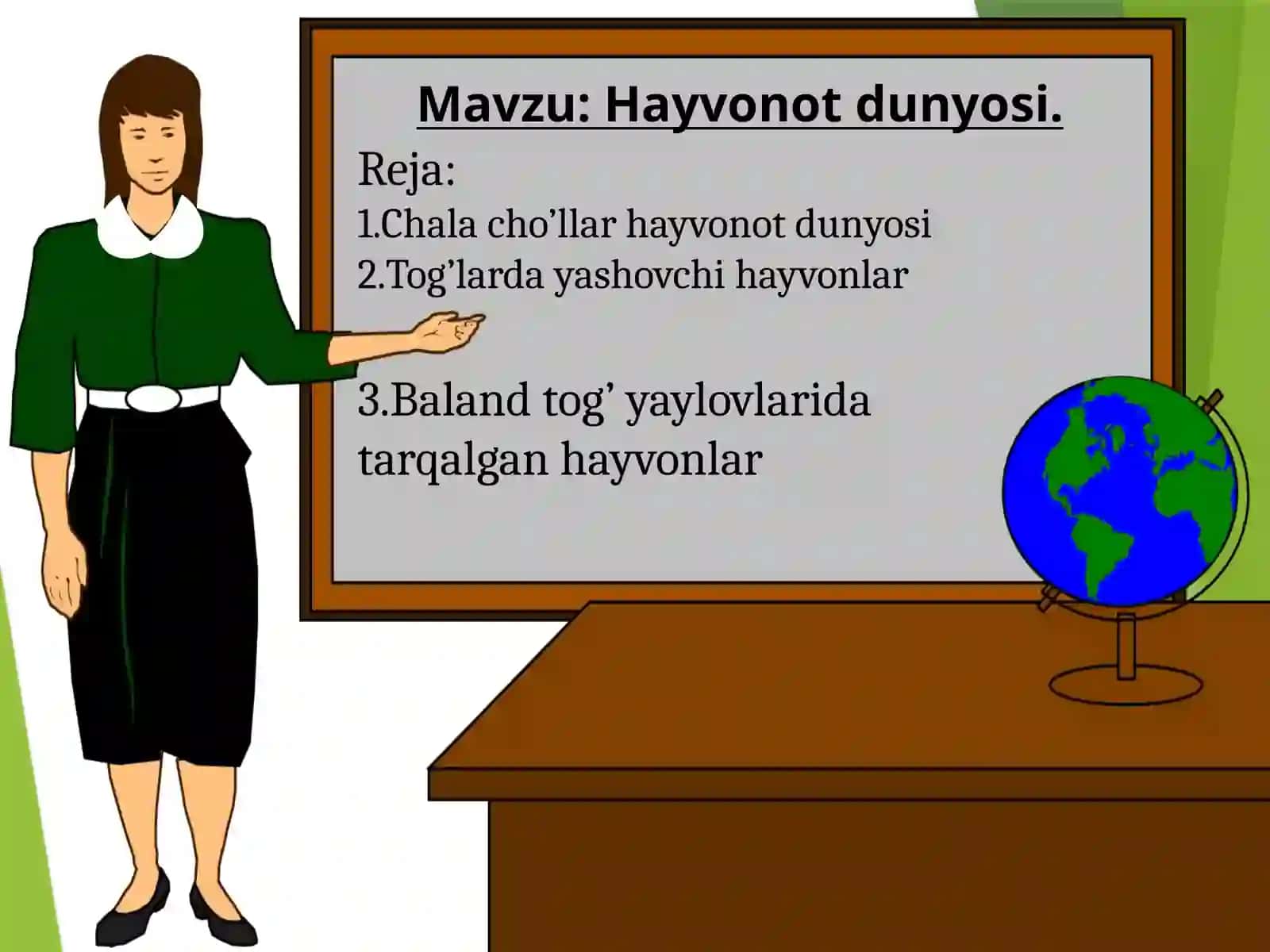 Mavzu: Hayvonot dunyosi.

Reja:
1.Chala cho’llar hayvonot dunyosi
2.Tog’larda yashovchi hayvonlar

3.Baland tog’ yaylovlarida tarqalgan hayvonlar